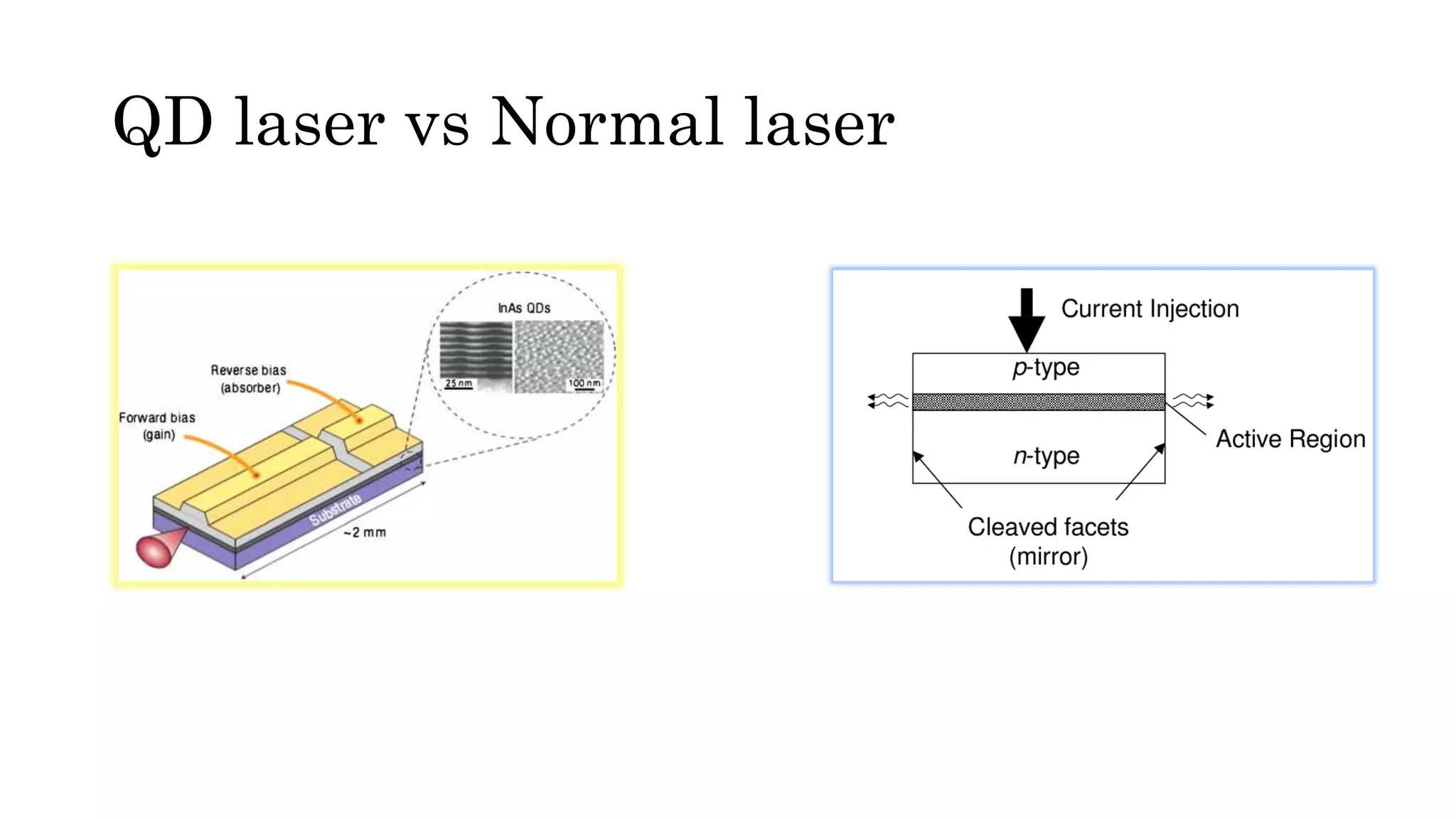 QD laser vs Normal laser

InAs QDs

25 nm

100 nm

Reverse bias (absorber)

Forward bias (gain)

Substrate

~2 mm

Current Injection

p-type

Active Region

n-type

Cleaved facets (mirror)